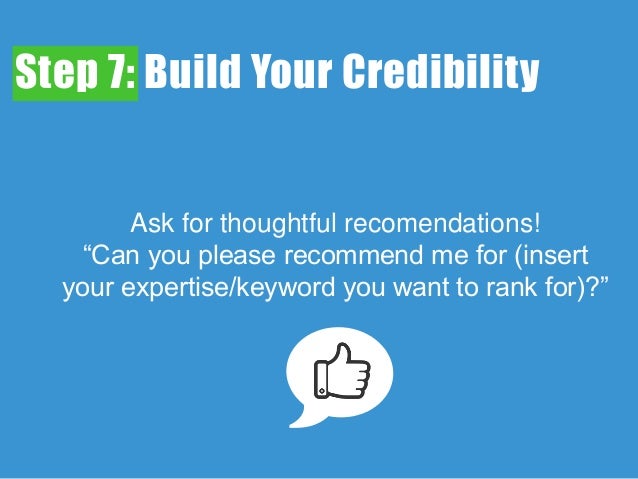 Step 7: Build Your Credibility

Ask for thoughtful recomendations!
“Can you please recommend me for (insert your expertise/keyword you want to rank for)?”